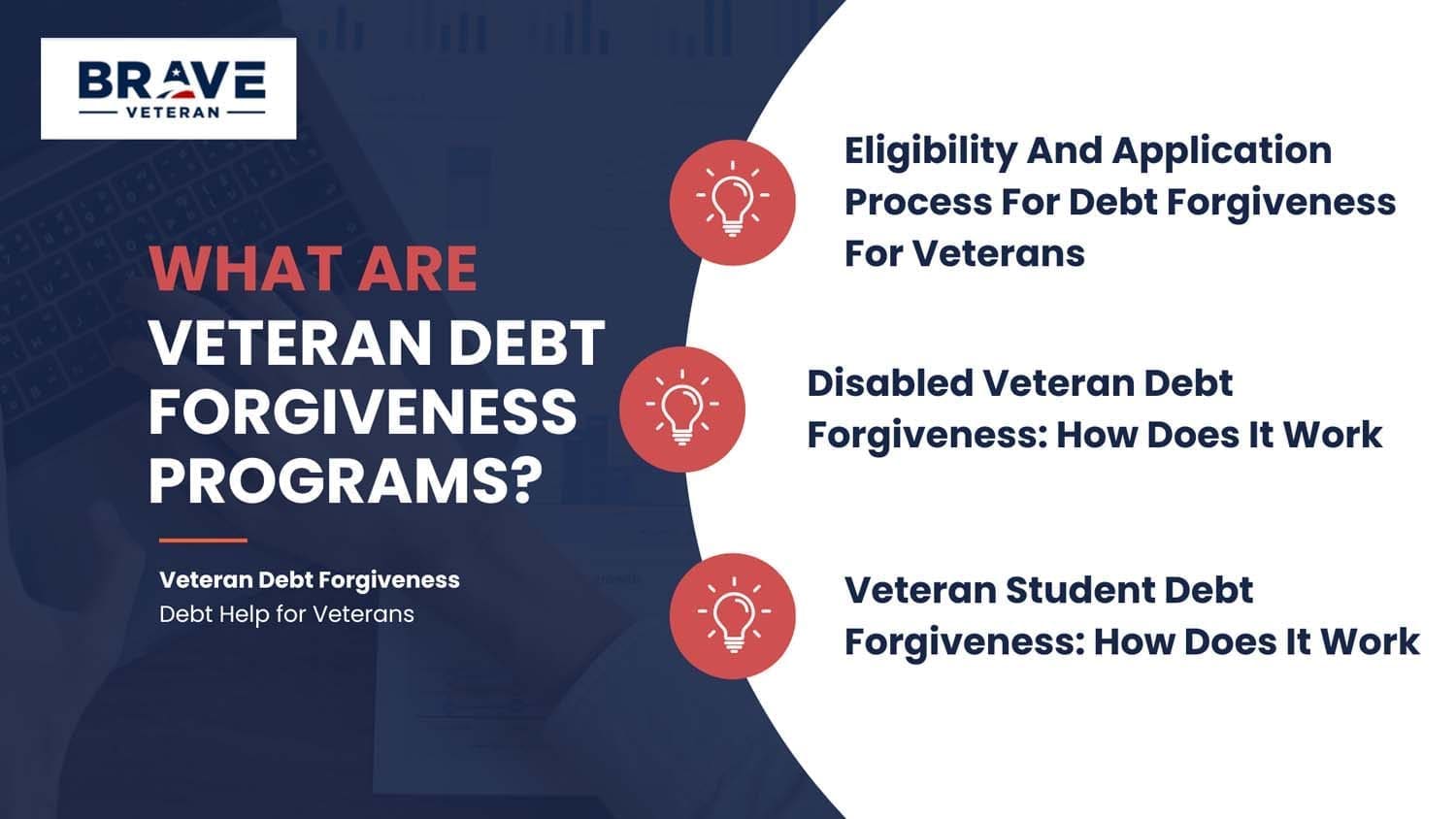 BRAVE
VETERAN

WHAT ARE VETERAN DEBT FORGIVENESS PROGRAMS?

Veteran Debt Forgiveness
Debt Help for Veterans

Eligibility And Application Process For Debt Forgiveness For Veterans

Disabled Veteran Debt Forgiveness: How Does It Work

Veteran Student Debt Forgiveness: How Does It Work